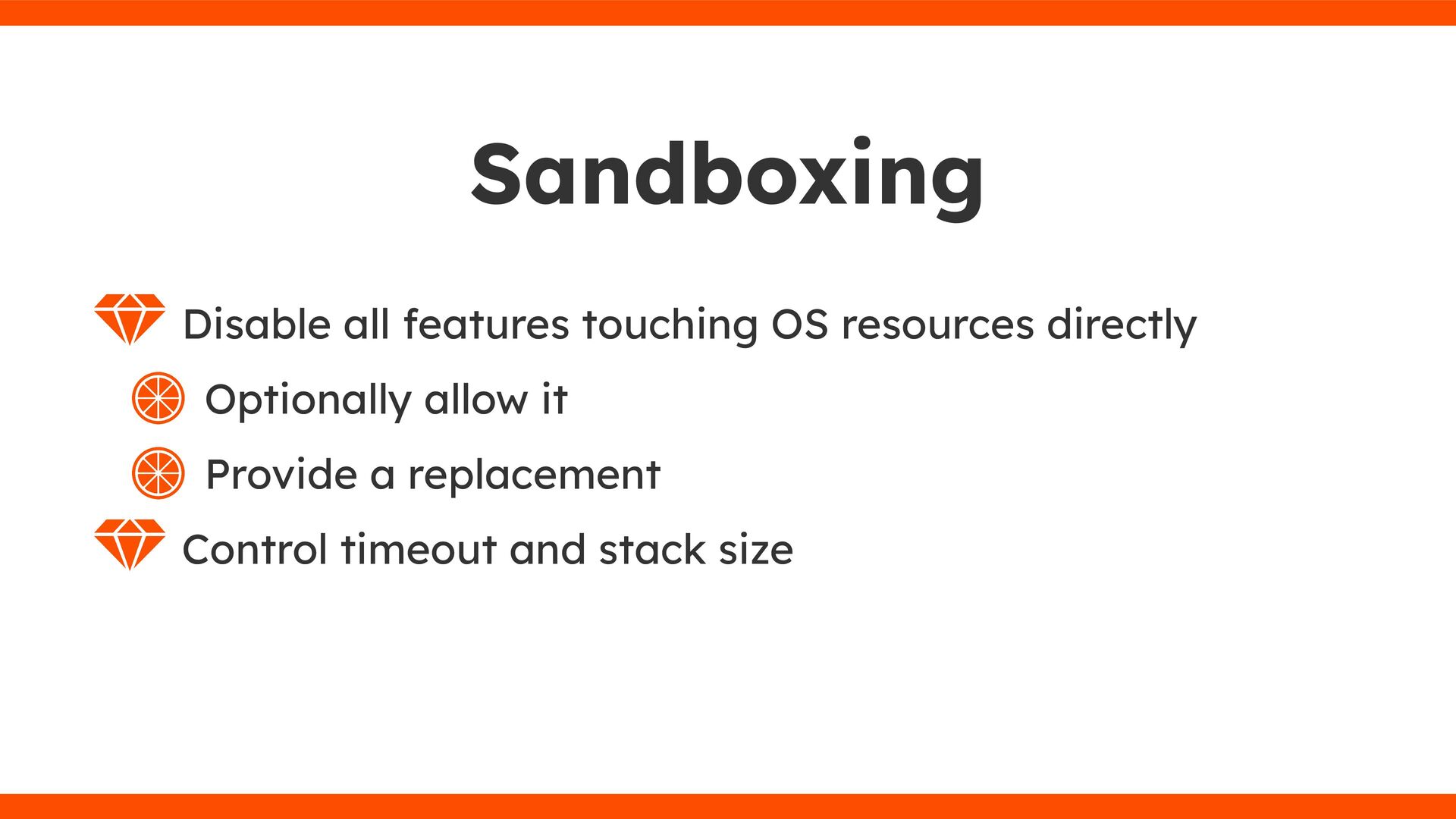 Sandboxing

Disable all features touching OS resources directly

Optionally allow it

Provide a replacement

Control timeout and stack size